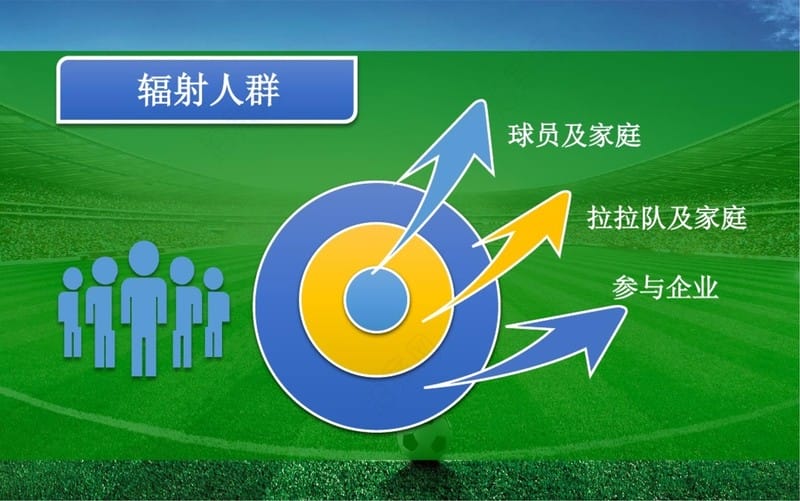 辐射人群

球员及家庭

拉拉队及家庭

参与企业